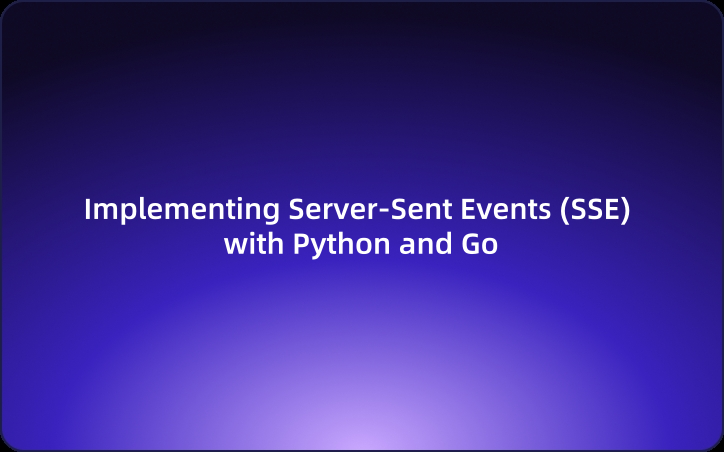 Implementing Server-Sent Events (SSE) with Python and Go